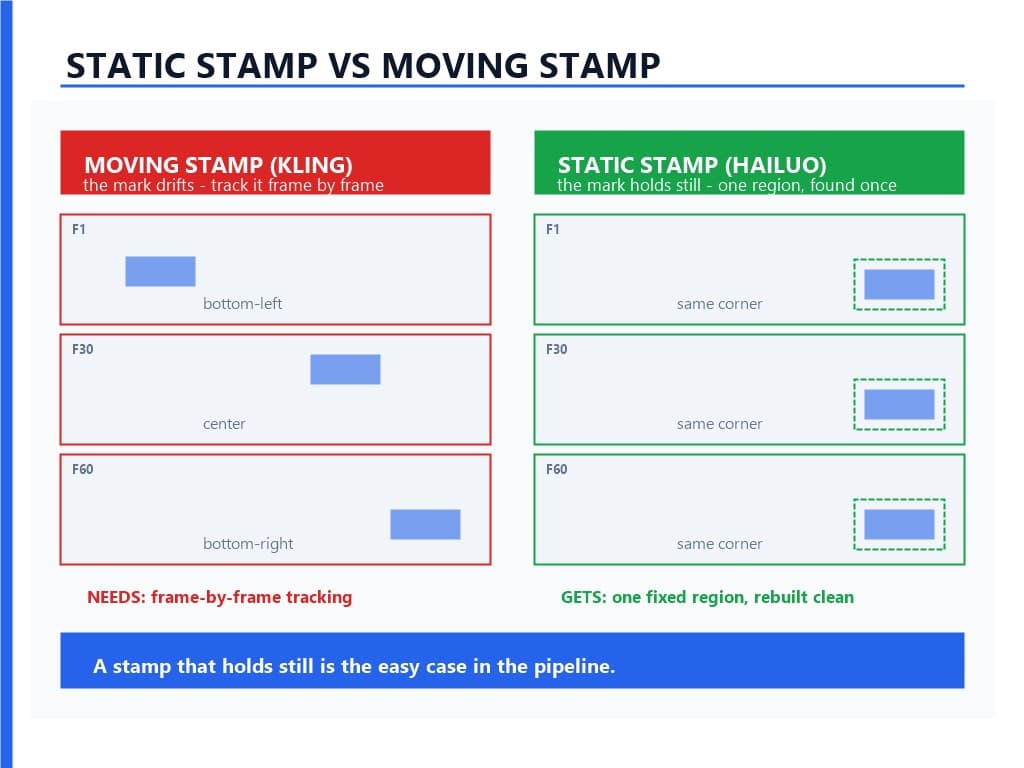 STATIC STAMP VS MOVING STAMP

MOVING STAMP (KLING)
the mark drifts - track it frame by frame

F1
bottom-left

F30
center

F60
bottom-right

NEEDS: frame-by-frame tracking

STATIC STAMP (HAILUO)
the mark holds still - one region, found once

F1
same corner

F30
same corner

F60
same corner

GETS: one fixed region, rebuilt clean

A stamp that holds still is the easy case in the pipeline.